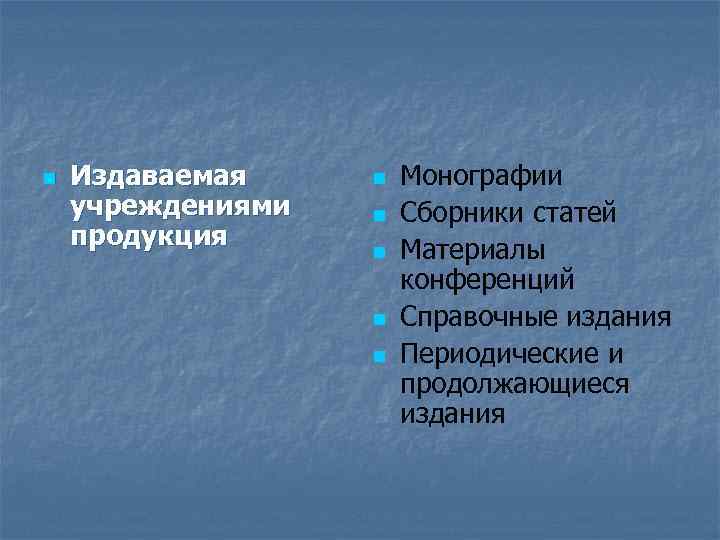 Издаваемая учреждениями продукция

Монографии

Сборники статей

Материалы конференций

Справочные издания

Периодические и продолжающиеся издания